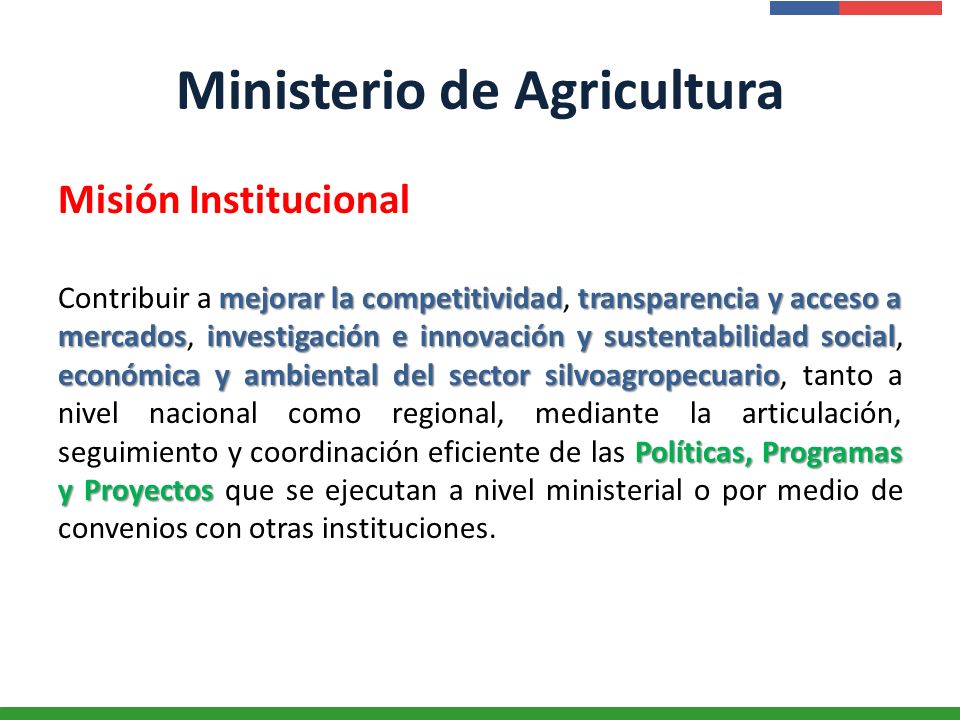 Ministerio de Agricultura

Misión Institucional

Contribuir a mejorar la competitividad, transparencia y acceso a mercados, investigación e innovación y sustentabilidad social, económica y ambiental del sector silvoagropecuario, tanto a nivel nacional como regional, mediante la articulación, seguimiento y coordinación eficiente de las Políticas, Programas y Proyectos que se ejecutan a nivel ministerial o por medio de convenios con otras instituciones.